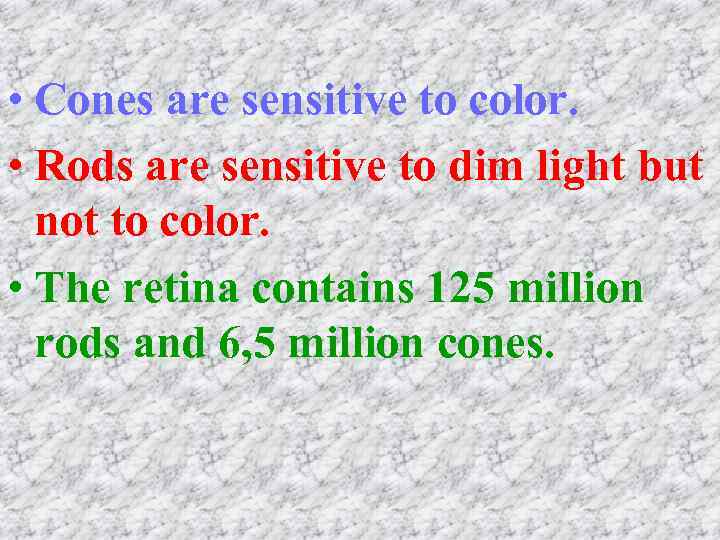 • Cones are sensitive to color.

• Rods are sensitive to dim light but not to color.

• The retina contains 125 million rods and 6,5 million cones.